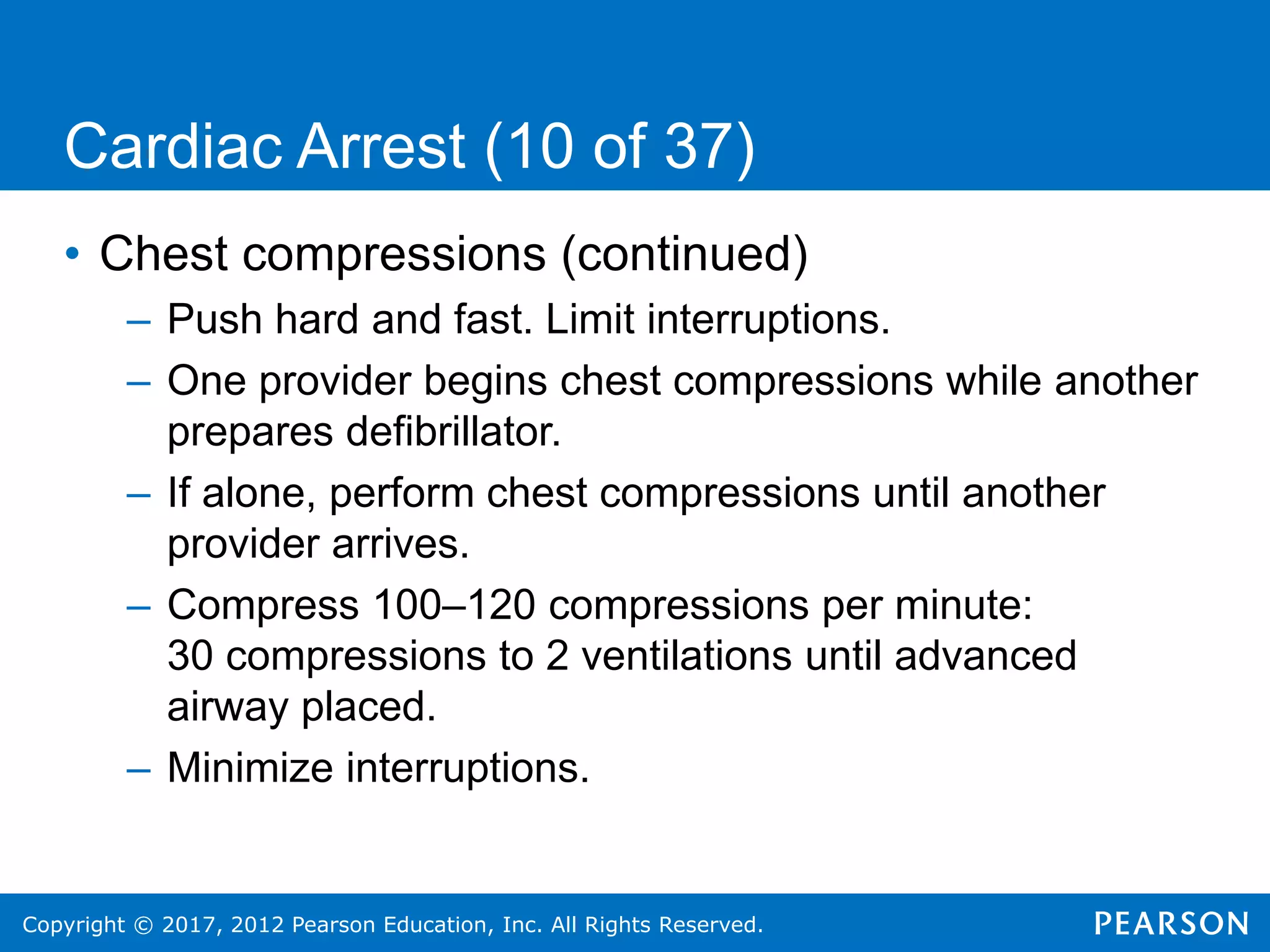 Cardiac Arrest (10 of 37)

• Chest compressions (continued)
– Push hard and fast. Limit interruptions.
– One provider begins chest compressions while another prepares defibrillator.
– If alone, perform chest compressions until another provider arrives.
– Compress 100–120 compressions per minute: 30 compressions to 2 ventilations until advanced airway placed.
– Minimize interruptions.

Copyright © 2017, 2012 Pearson Education, Inc. All Rights Reserved.

PEARSON